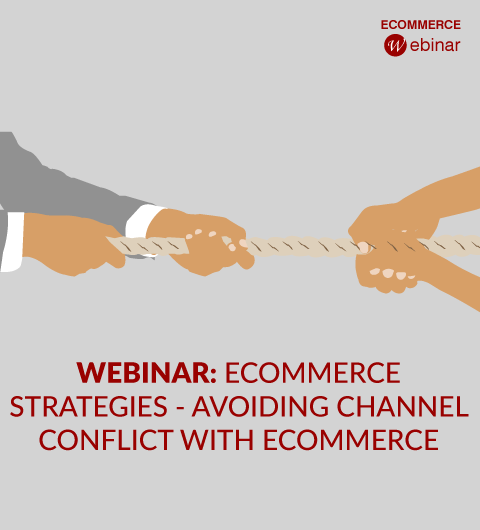 ECOMMERCE
Webinar

WEBINAR: ECOMMERCE STRATEGIES - AVOIDING CHANNEL CONFLICT WITH ECOMMERCE